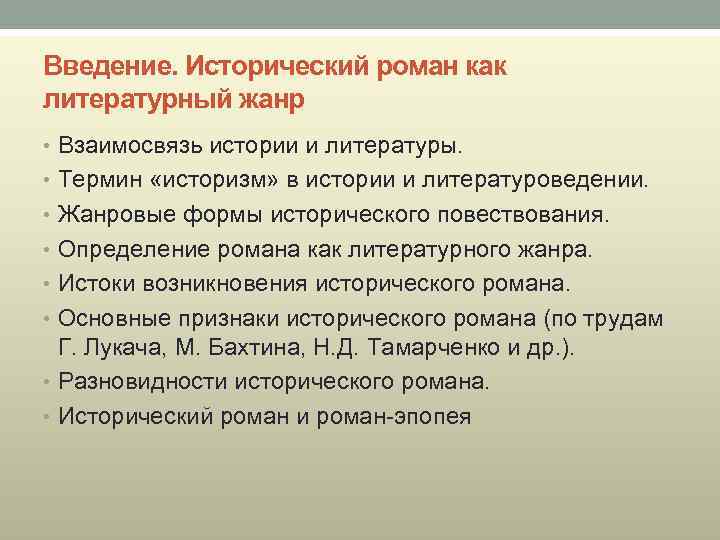 Введение. Исторический роман как литературный жанр

• Взаимосвязь истории и литературы.
• Термин «историзм» в истории и литературоведении.
• Жанровые формы исторического повествования.
• Определение романа как литературного жанра.
• Истоки возникновения исторического романа.
• Основные признаки исторического романа (по трудам Г. Лукача, М. Бахтина, Н.Д. Тамарченко и др.).
• Разновидности исторического романа.
• Исторический роман и роман-эпопея